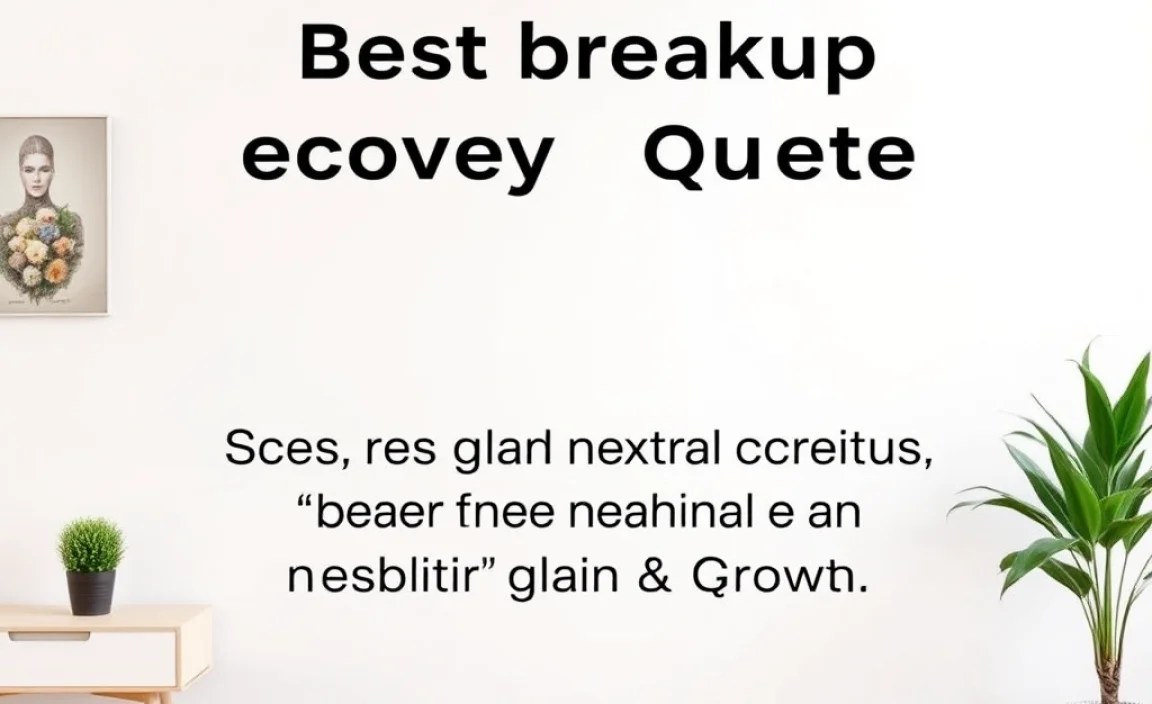 Best breakup ecovey Quete

Sces, res glarl nextral ccreitus, “beaer fnee neahinal e an nesblitir” glain & Growth.